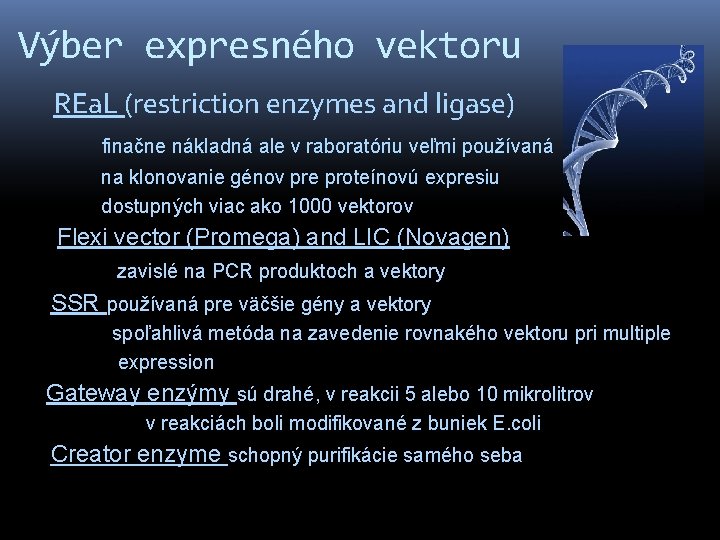 Výber expresného vektoru

REaL (restriction enzymes and ligase)

finačne nákladná ale v raboratóriu veľmi používaná

na klonovanie génov pre proteínovú expresiu

dostupných viac ako 1000 vektorov

Flexi vector (Promega) and LIC (Novagen)

zavislé na PCR produktoch a vektory

SSR používaná pre väčšie gény a vektory

spoľahlivá metóda na zavedenie rovnakého vektoru pri multiple expression

Gateway enzýmy sú drahé, v reakcii 5 alebo 10 mikrolitrov

v reakciách boli modifikované z buniek E.coli

Creator enzyme schopný purifikácie samého seba